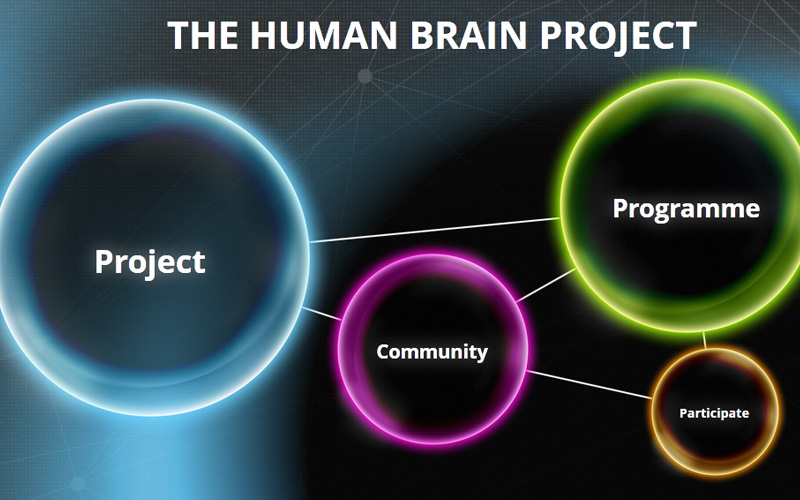 THE HUMAN BRAIN PROJECT

Project

Programme

Community

Participate